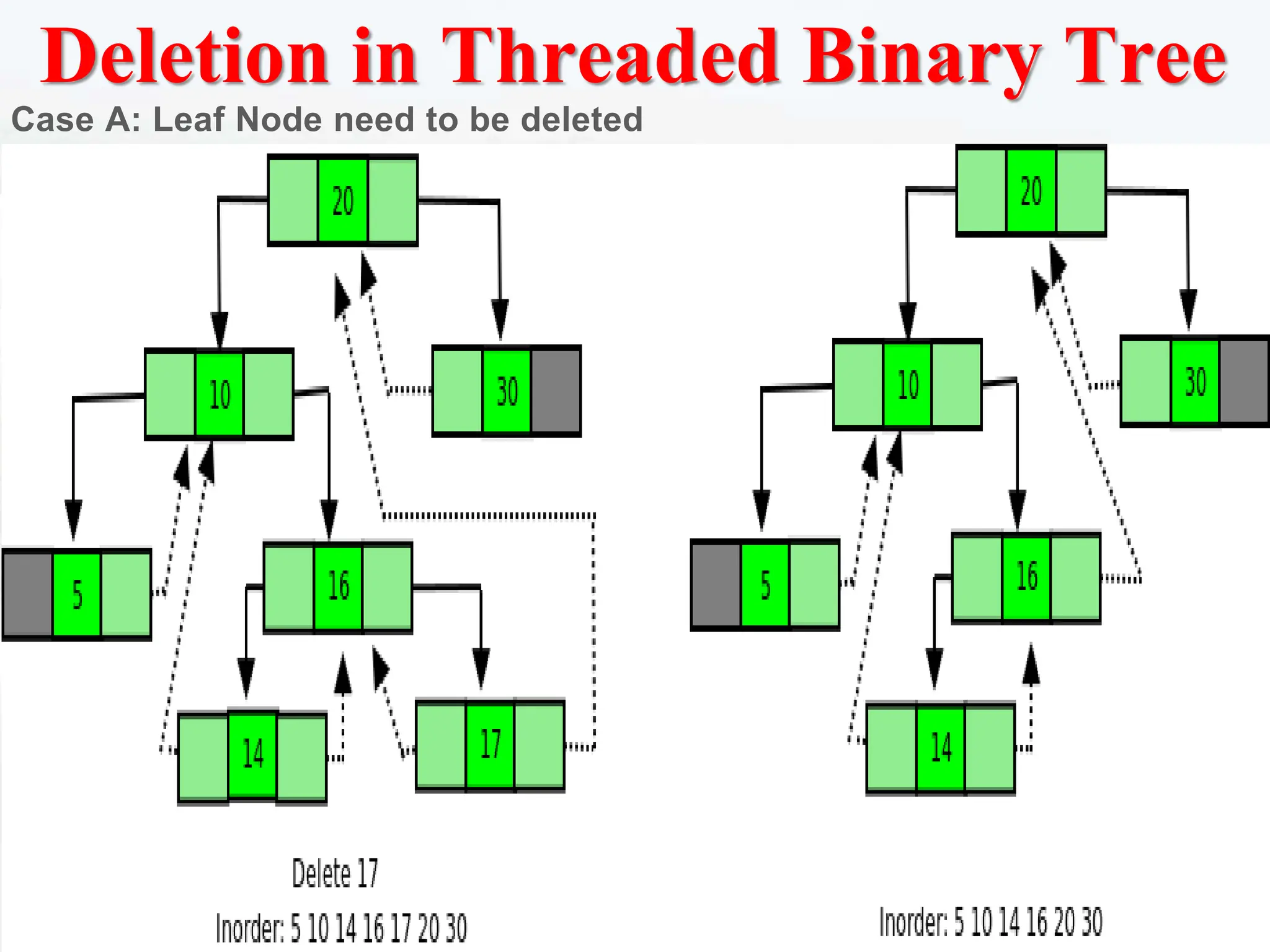 Deletion in Threaded Binary Tree

Case A: Leaf Node need to be deleted

20

10

30

5

16

14

17

Delete 17

Inorder: 5 10 14 16 17 20 30

20

10

30

5

16

14

Inorder: 5 10 14 16 20 30